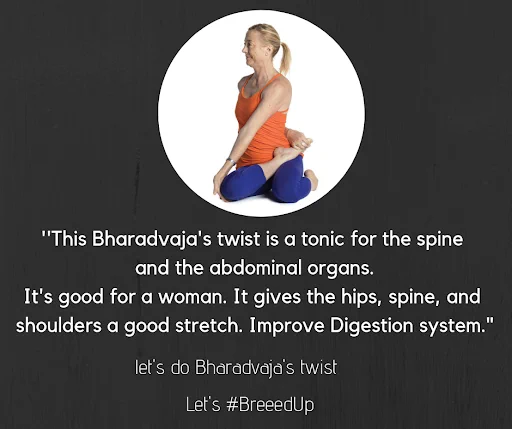 "This Bharadvaja's twist is a tonic for the spine and the abdominal organs.
It's good for a woman. It gives the hips, spine, and shoulders a good stretch. Improve Digestion system."

let's do Bharadvaja's twist

Let's #BreeedUp